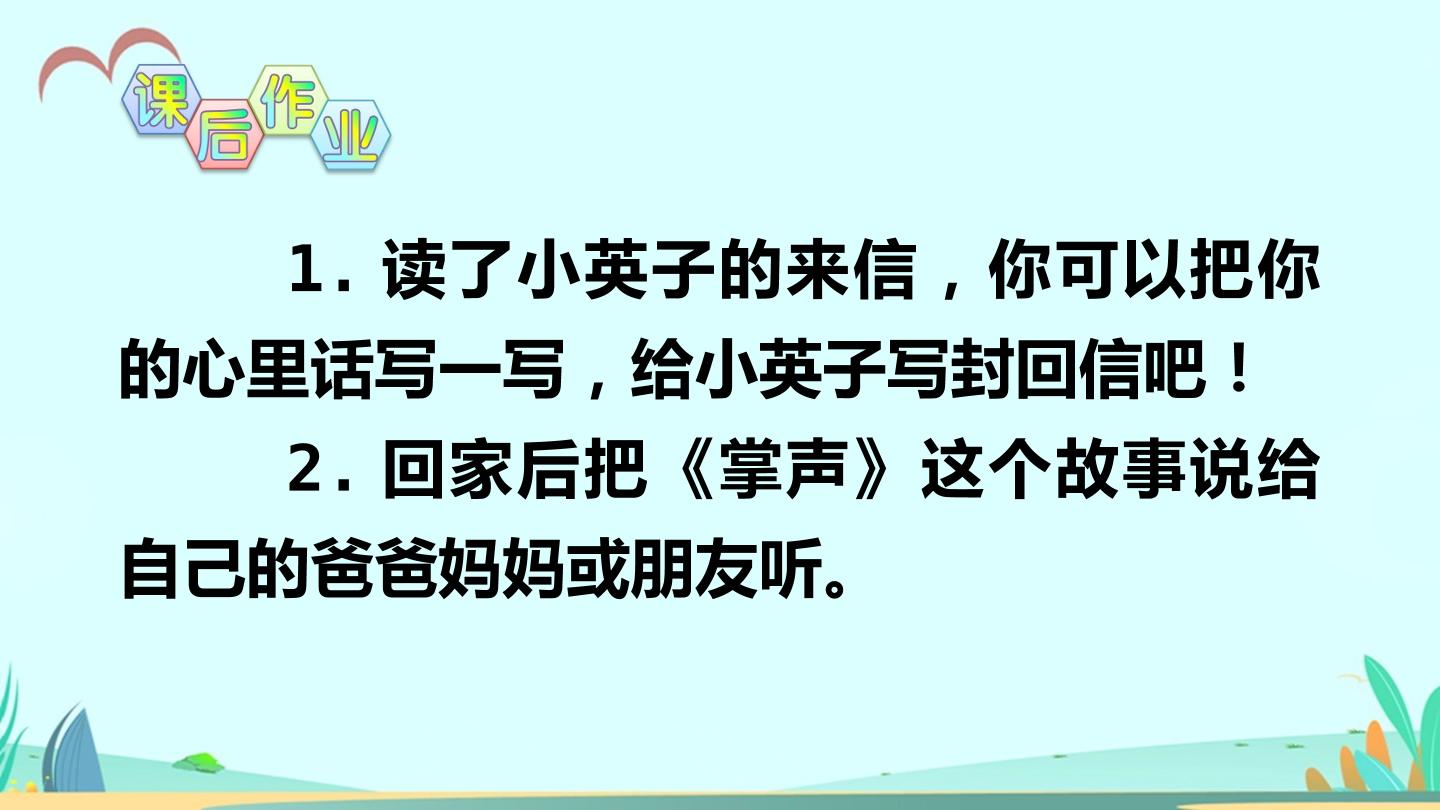 课后作业

1. 读了小英子的来信，你可以把你的心里话写一写，给小英子写封回信吧！

2. 回家后把《掌声》这个故事说给自己的爸爸妈妈或朋友听。